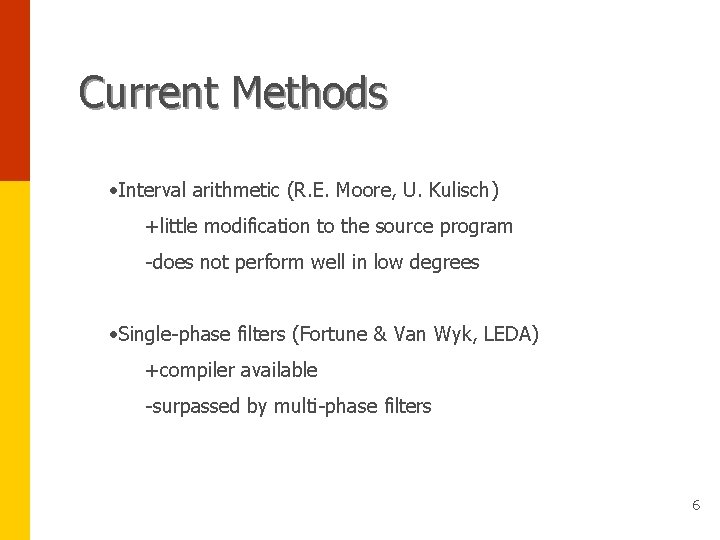 Current Methods

•Interval arithmetic (R.E. Moore, U. Kulisch)
+little modification to the source program
-does not perform well in low degrees

•Single-phase filters (Fortune & Van Wyk, LEDA)
+compiler available
-surpassed by multi-phase filters

6